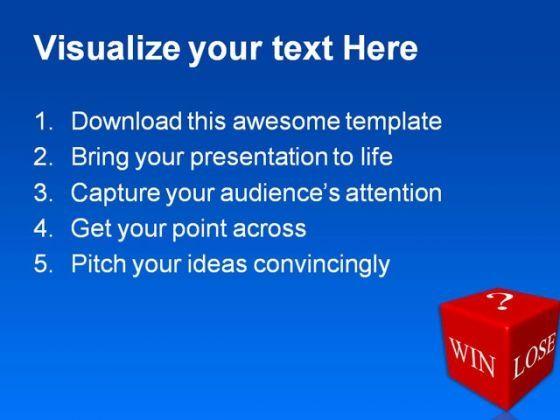 Visualize your text Here

1. Download this awesome template
2. Bring your presentation to life
3. Capture your audience's attention
4. Get your point across
5. Pitch your ideas convincingly

?
WIN
LOSE